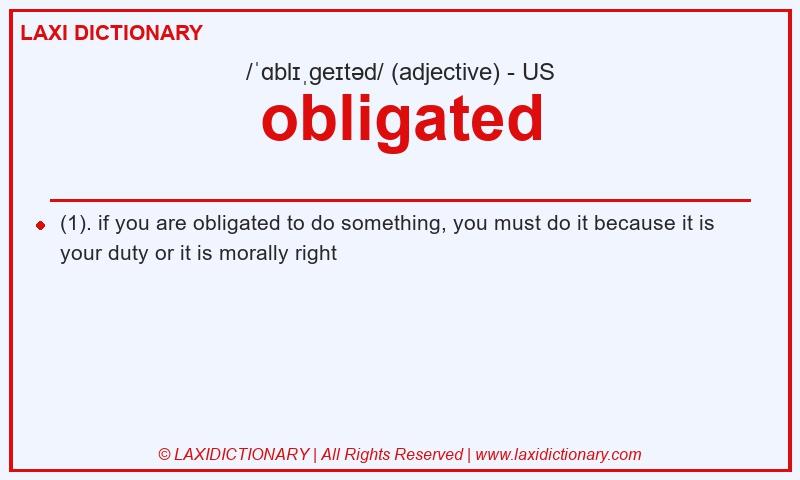 LAXI DICTIONARY

/ˈɑblɪˌgeɪtəd/ (adjective) - US

obligated

(1). if you are obligated to do something, you must do it because it is your duty or it is morally right

© LAXIDICTIONARY | All Rights Reserved | www.laxidictionary.com